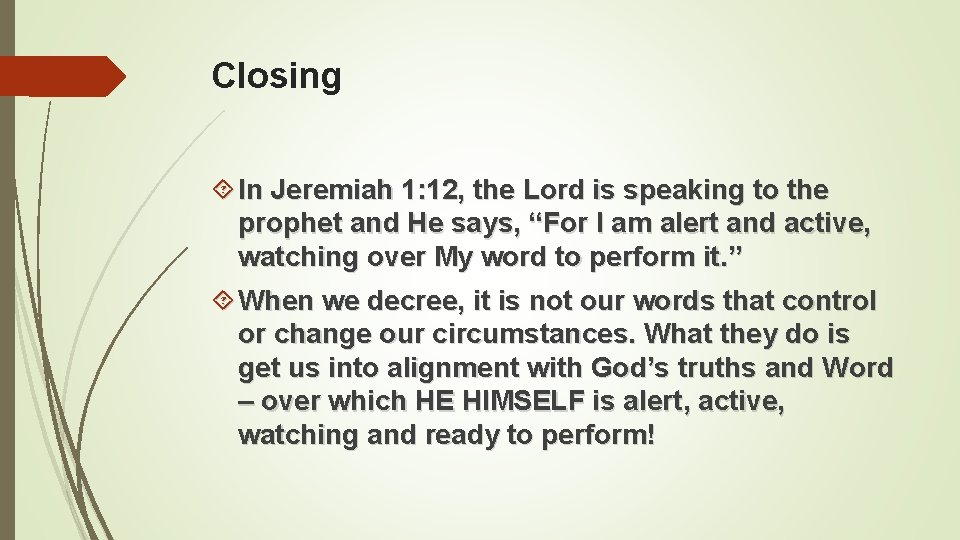 Closing

In Jeremiah 1:12, the Lord is speaking to the prophet and He says, “For I am alert and active, watching over My word to perform it.”

When we decree, it is not our words that control or change our circumstances. What they do is get us into alignment with God’s truths and Word – over which HE HIMSELF is alert, active, watching and ready to perform!